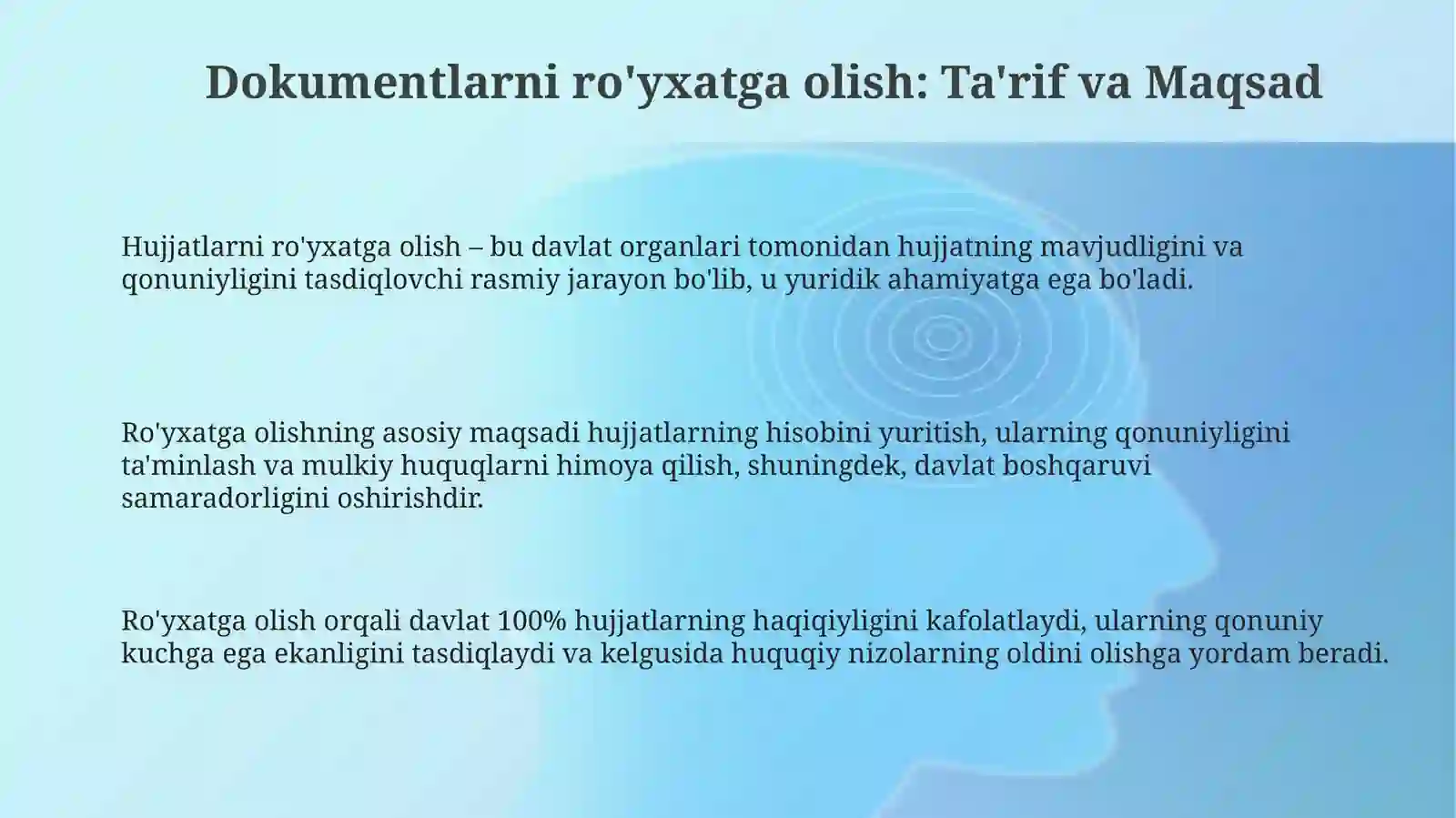 Dokumentlarni ro'yxatga olish: Ta'rif va Maqsad

Hujjatlarni ro'yxatga olish – bu davlat organlari tomonidan hujjatning mavjudligini va qonuniyligini tasdiqlovchi rasmiy jarayon bo'lib, u yuridik ahamiyatga ega bo'ladi.

Ro'yxatga olishning asosiy maqsadi hujjatlarning hisobini yuritish, ularning qonuniyligini ta'minlash va mulkiy huquqlarni himoya qilish, shuningdek, davlat boshqaruvi samaradorligini oshirishdir.

Ro'yxatga olish orqali davlat 100% hujjatlarning haqiqiyligini kafolatlaydi, ularning qonuniy kuchga ega ekanligini tasdiqlaydi va kelgusida huquqiy nizolarning oldini olishga yordam beradi.